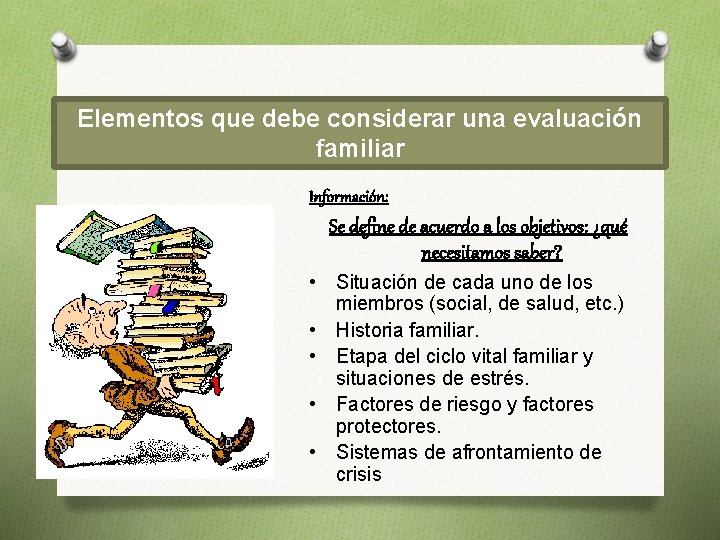 Elementos que debe considerar una evaluación familiar

Información:

Se define de acuerdo a los objetivos: ¿qué necesitamos saber?

• Situación de cada uno de los miembros (social, de salud, etc.)
• Historia familiar.
• Etapa del ciclo vital familiar y situaciones de estrés.
• Factores de riesgo y factores protectores.
• Sistemas de afrontamiento de crisis